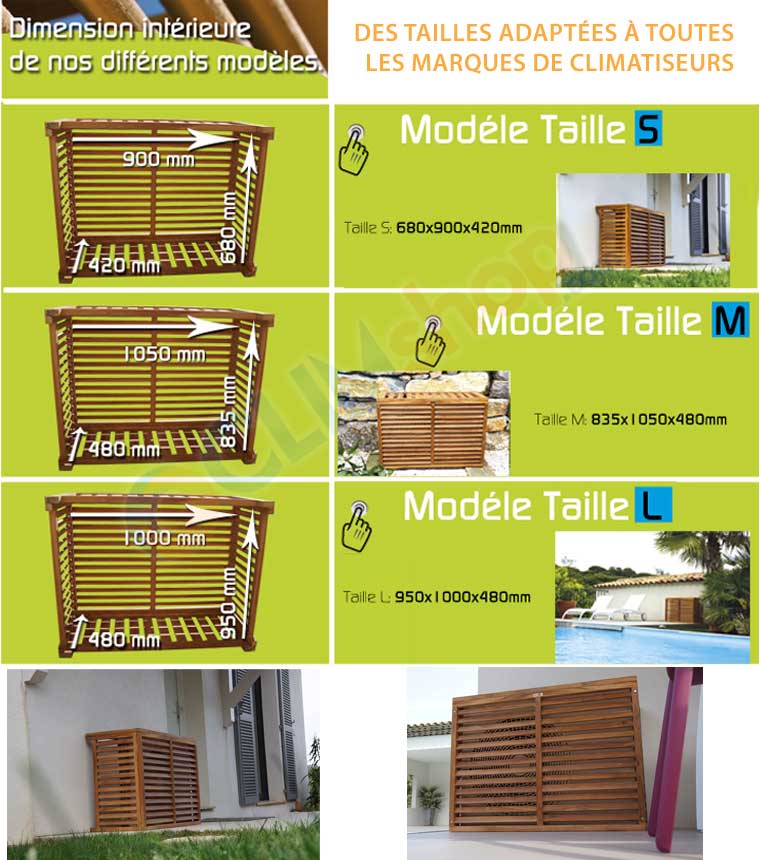 Dimension intérieure de nos différents modèles.

DES TAILLES ADAPTÉES À TOUTES LES MARQUES DE CLIMATISEURS

900 mm
680 mm
420 mm

Modéle Taille S

Taille S: 680x900x420mm

1050 mm
835 mm
480 mm

Modéle Taille M

Taille M: 835x1050x480mm

1000 mm
950 mm
480 mm

Modéle Taille L

Taille L: 950x1000x480mm

CLIMshop